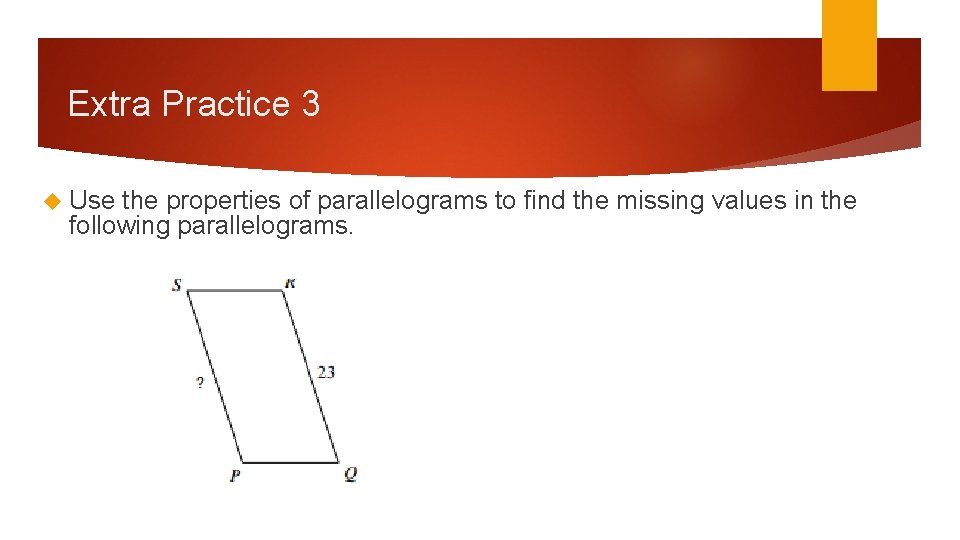 Extra Practice 3

Use the properties of parallelograms to find the missing values in the following parallelograms.

S
R
?
23
P
Q